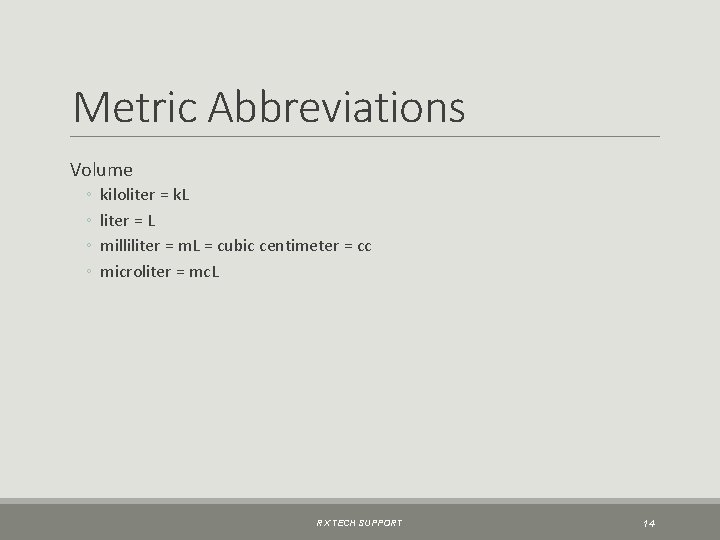 Metric Abbreviations

Volume

◦ kiloliter = kL
◦ liter = L
◦ milliliter = mL = cubic centimeter = cc
◦ microliter = mcL

RX TECH SUPPORT

14